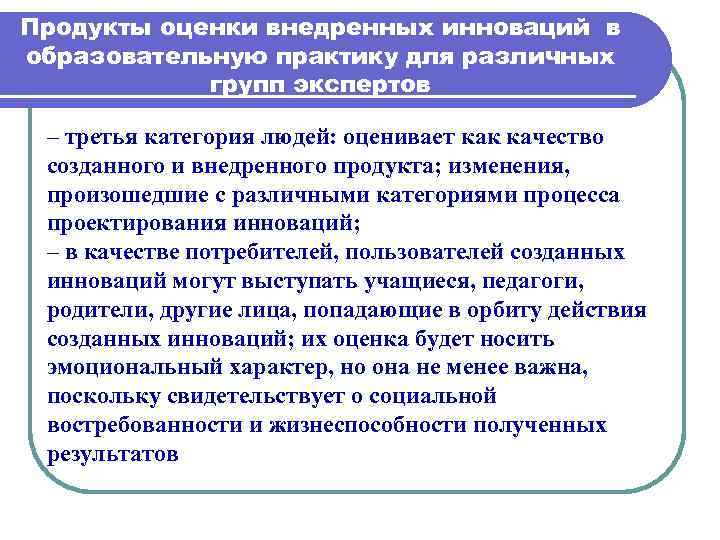 Продукты оценки внедренных инноваций в образовательную практику для различных групп экспертов

– третья категория людей: оценивает как качество созданного и внедренного продукта; изменения, произошедшие с различными категориями процесса проектирования инноваций;
– в качестве потребителей, пользователей созданных инноваций могут выступать учащиеся, педагоги, родители, другие лица, попадающие в орбиту действия созданных инноваций; их оценка будет носить эмоциональный характер, но она не менее важна, поскольку свидетельствует о социальной востребованности и жизнеспособности полученных результатов